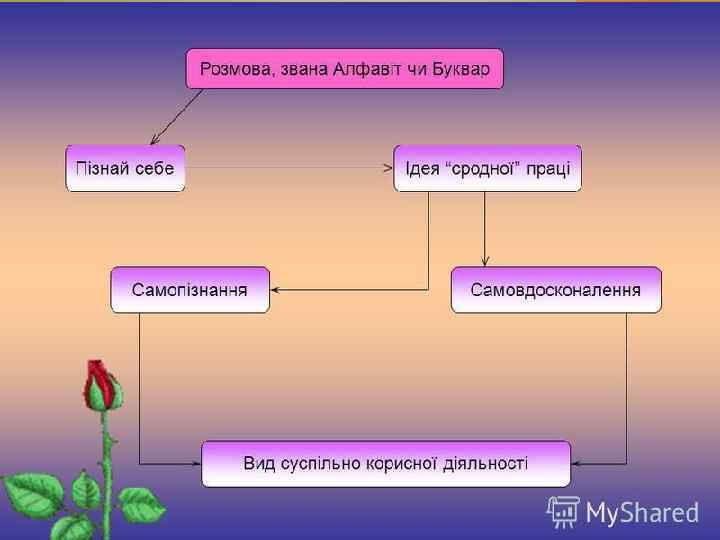 Розмова, звана Алфавіт чи Буквар

Пізнай себе

Ідея “сродної” праці

Самопізнання

Самовдосконалення

Вид суспільно корисної діяльності

MyShared